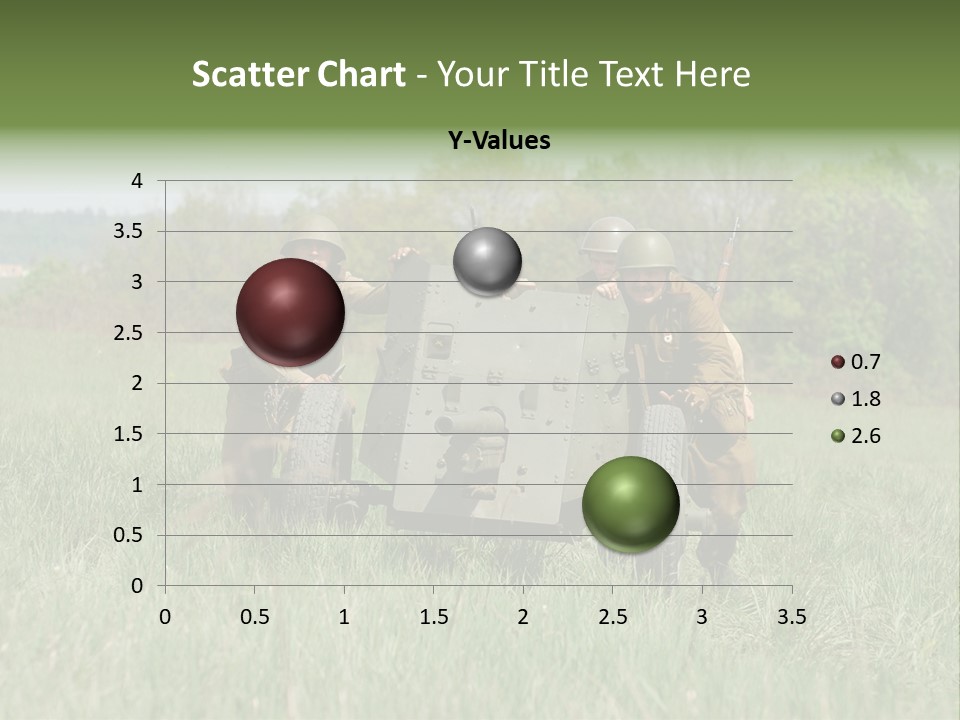 Scatter Chart - Your Title Text Here

Y-Values

4
3.5
3
2.5
2
1.5
1
0.5
0

0 0.5 1 1.5 2 2.5 3 3.5

0.7
1.8
2.6